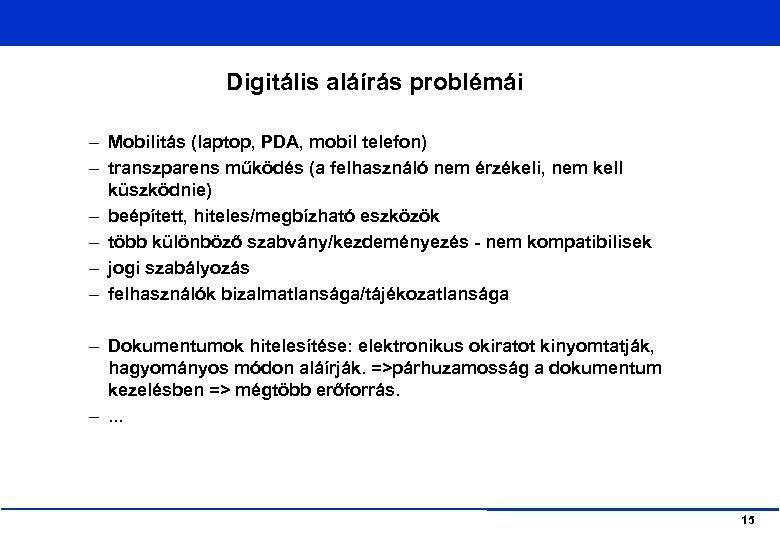 Digitális aláírás problémái

– Mobilitás (laptop, PDA, mobil telefon)
– transzparens működés (a felhasználó nem érzékeli, nem kell küszködnie)
– beépített, hiteles/megbízható eszközök
– több különböző szabvány/kezdeményezés - nem kompatibilisek
– jogi szabályozás
– felhasználók bizalmatlansága/tájékozatlansága

– Dokumentumok hitelesítése: elektronikus okiratot kinyomtatják, hagyományos módon aláírják. =>párhuzamosság a dokumentum kezelésben => mégtöbb erőforrás.
– ...

15